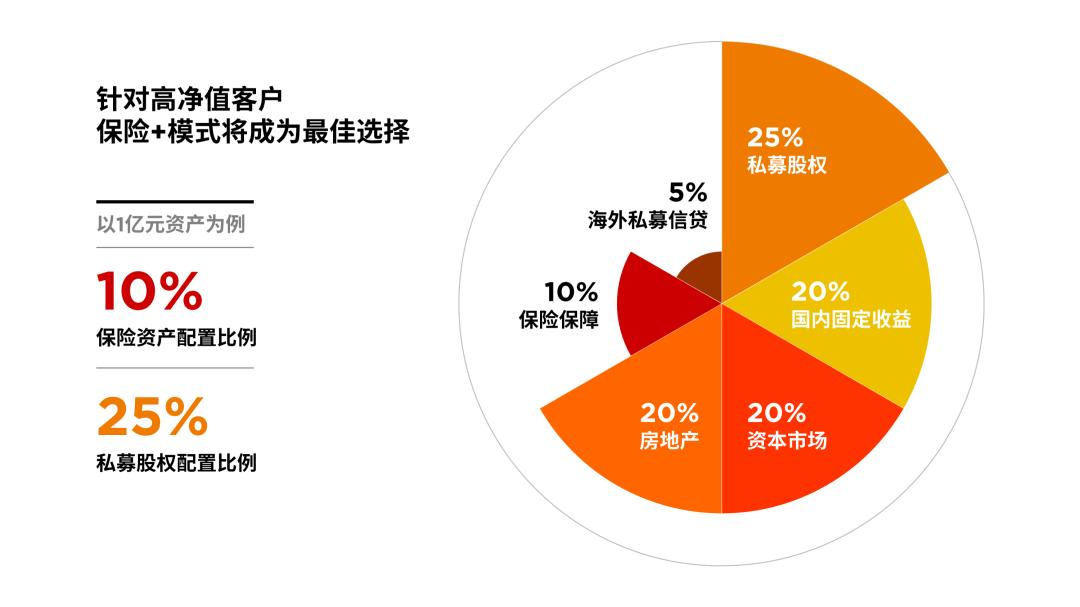 针对高净值客户
保险+模式将成为最佳选择

以1亿元资产为例

10%
保险资产配置比例

25%
私募股权配置比例

25%
私募股权

5%
海外私募信贷

10%
保险保障

20%
国内固定收益

20%
房地产

20%
资本市场